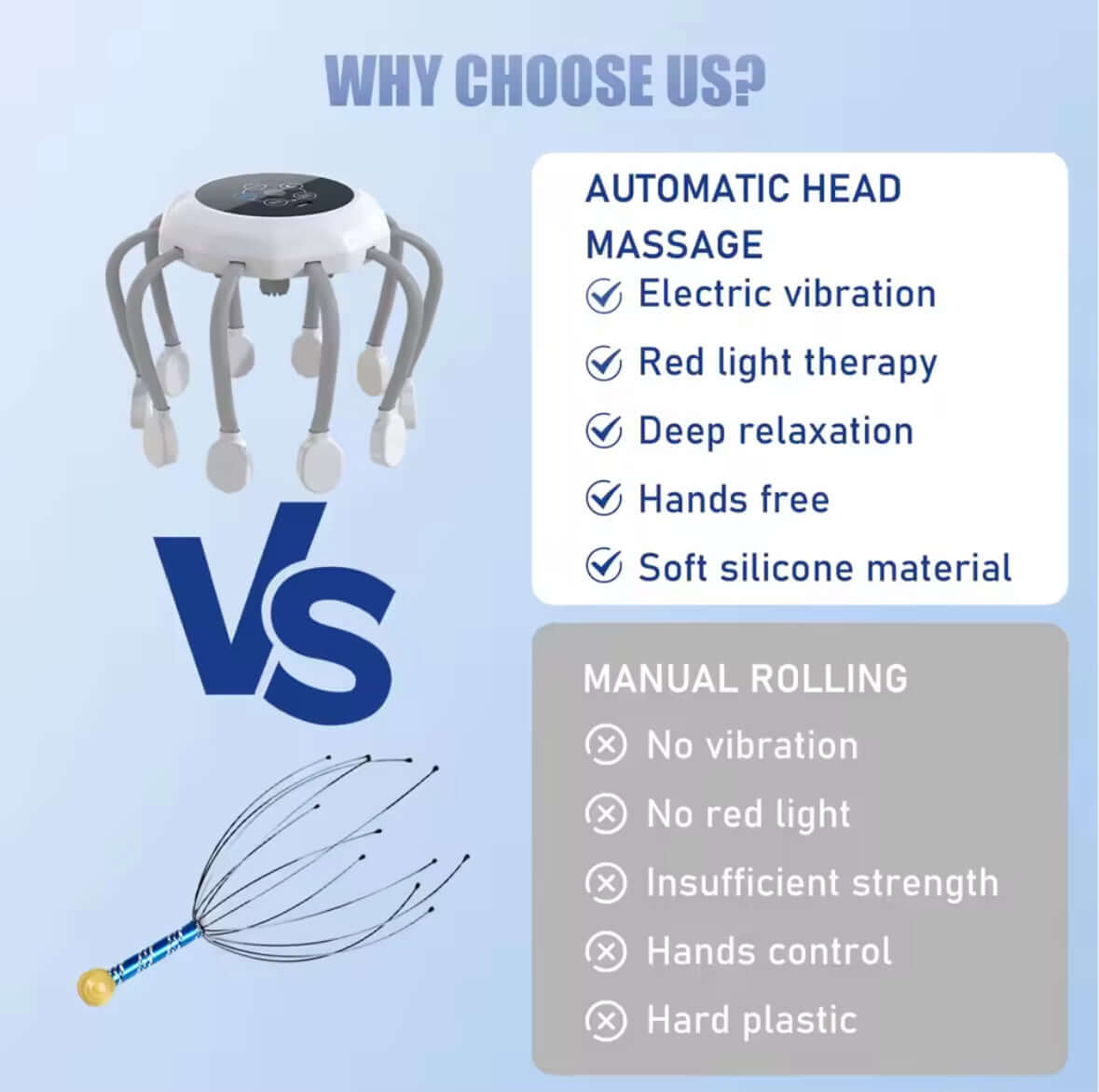 WHY CHOOSE US?

AUTOMATIC HEAD MASSAGE

Electric vibration

Red light therapy

Deep relaxation

Hands free

Soft silicone material

VS

MANUAL ROLLING

No vibration

No red light

Insufficient strength

Hands control

Hard plastic